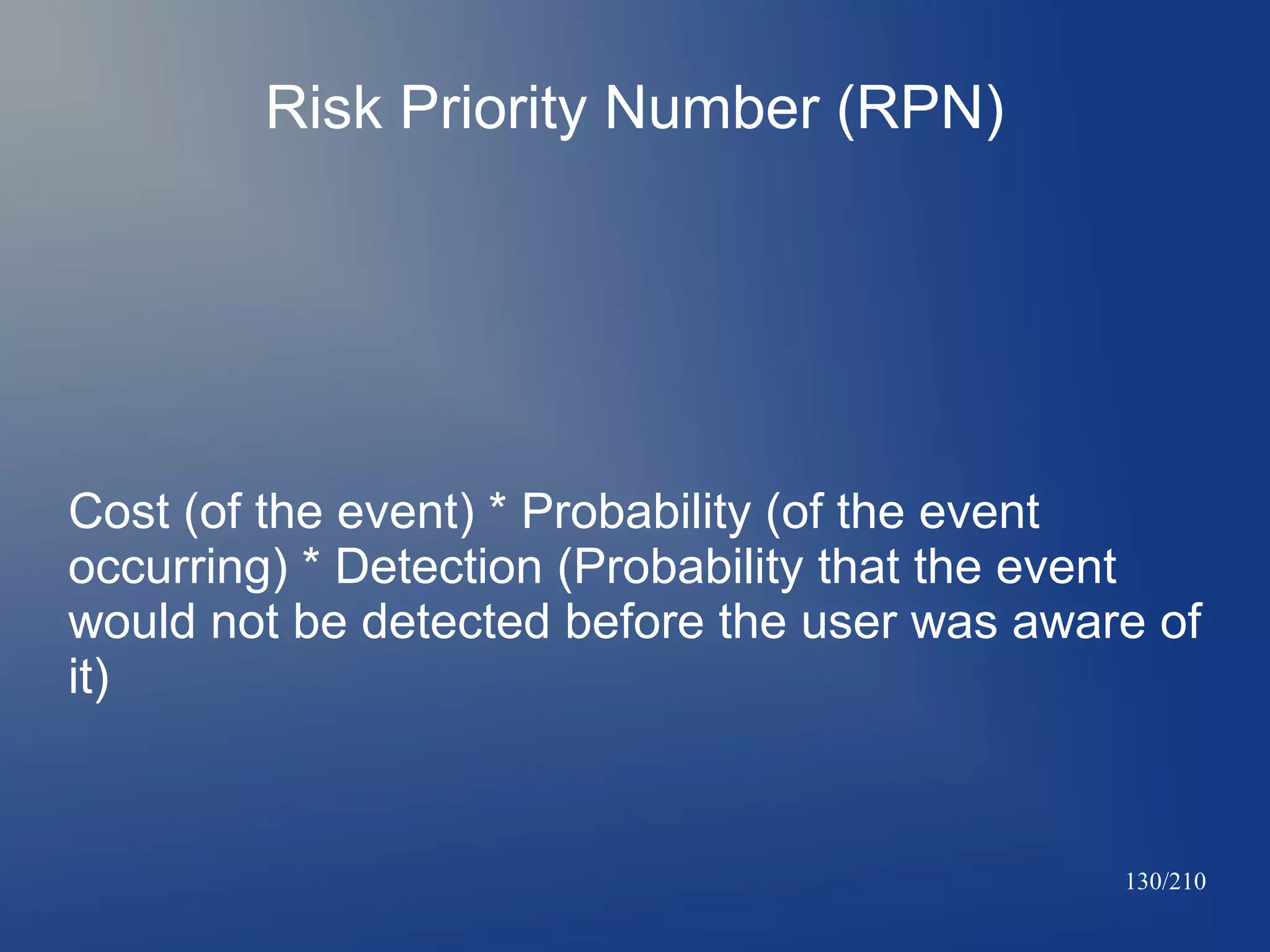 Risk Priority Number (RPN)

Cost (of the event) * Probability (of the event occurring) * Detection (Probability that the event would not be detected before the user was aware of it)

130/210